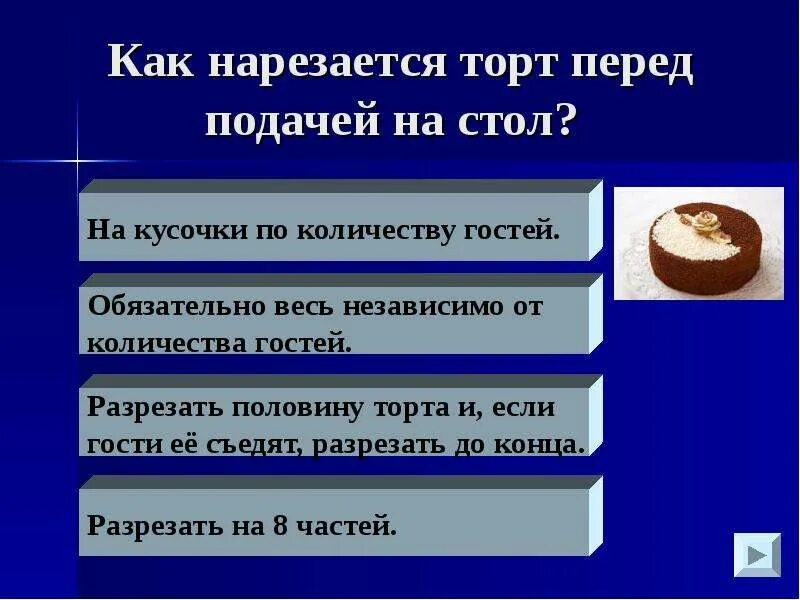 Как нарезается торт перед подачей на стол?

На кусочки по количеству гостей.

Обязательно весь независимо от количества гостей.

Разрезать половину торта и, если гости её съедят, разрезать до конца.

Разрезать на 8 частей.